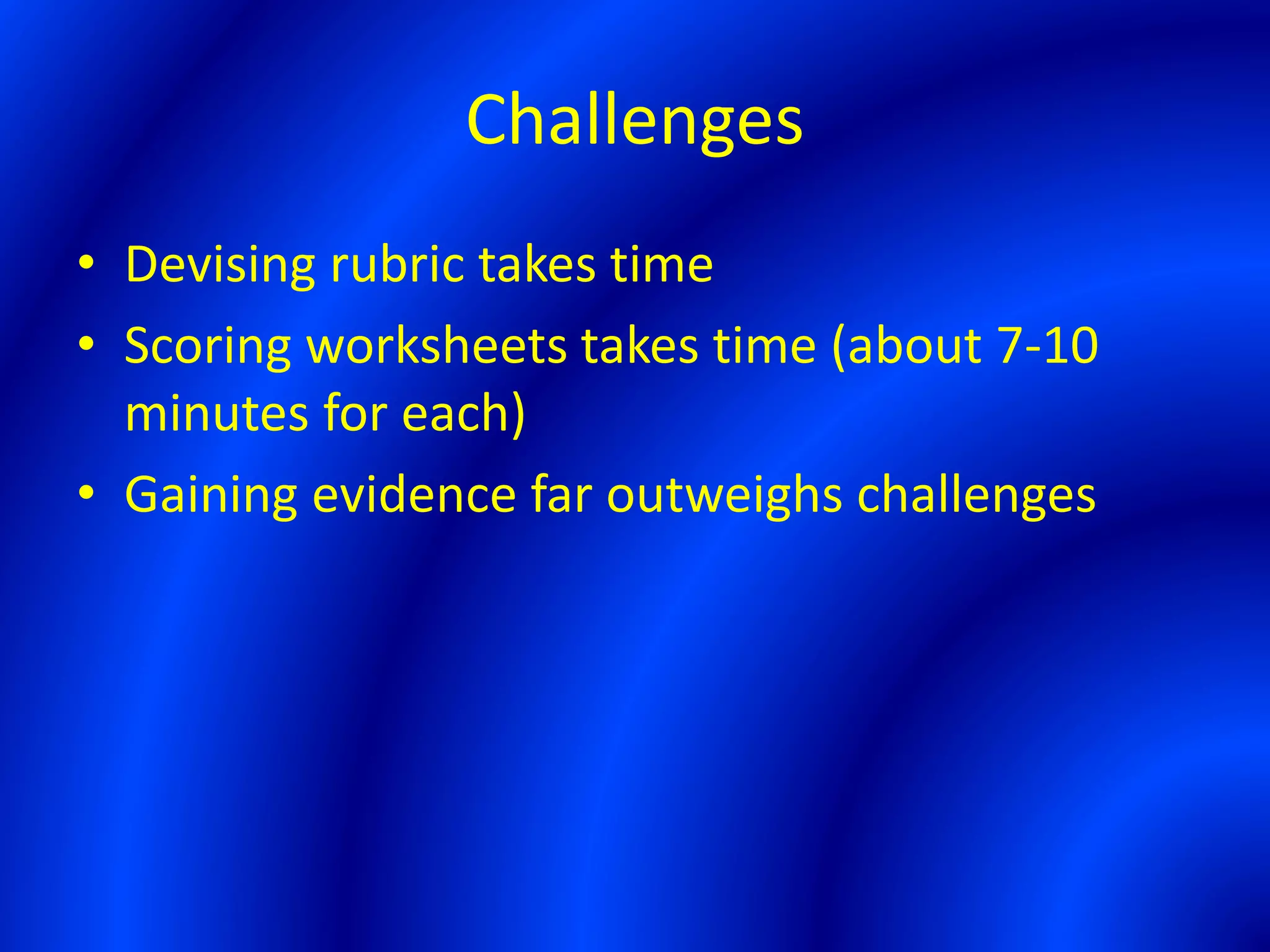 Challenges

• Devising rubric takes time
• Scoring worksheets takes time (about 7-10 minutes for each)
• Gaining evidence far outweighs challenges